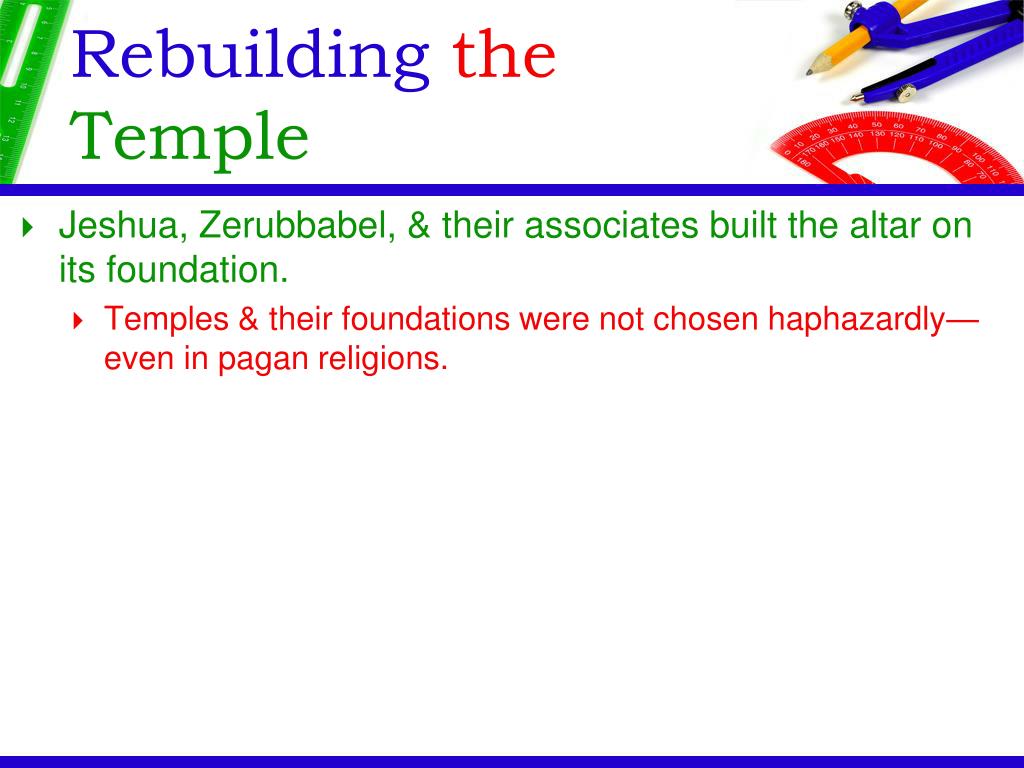 Rebuilding the Temple

Jeshua, Zerubbabel, & their associates built the altar on its foundation.

Temples & their foundations were not chosen haphazardly—even in pagan religions.